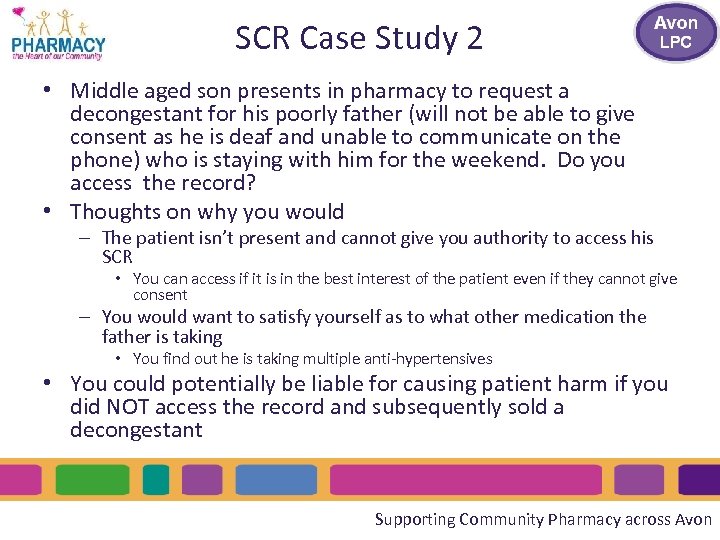 PHARMACY
the Heart of our Community

SCR Case Study 2

Avon LPC

• Middle aged son presents in pharmacy to request a decongestant for his poorly father (will not be able to give consent as he is deaf and unable to communicate on the phone) who is staying with him for the weekend. Do you access the record?

• Thoughts on why you would
– The patient isn't present and cannot give you authority to access his SCR
• You can access if it is in the best interest of the patient even if they cannot give consent
– You would want to satisfy yourself as to what other medication the father is taking
• You find out he is taking multiple anti-hypertensives

• You could potentially be liable for causing patient harm if you did NOT access the record and subsequently sold a decongestant

Supporting Community Pharmacy across Avon